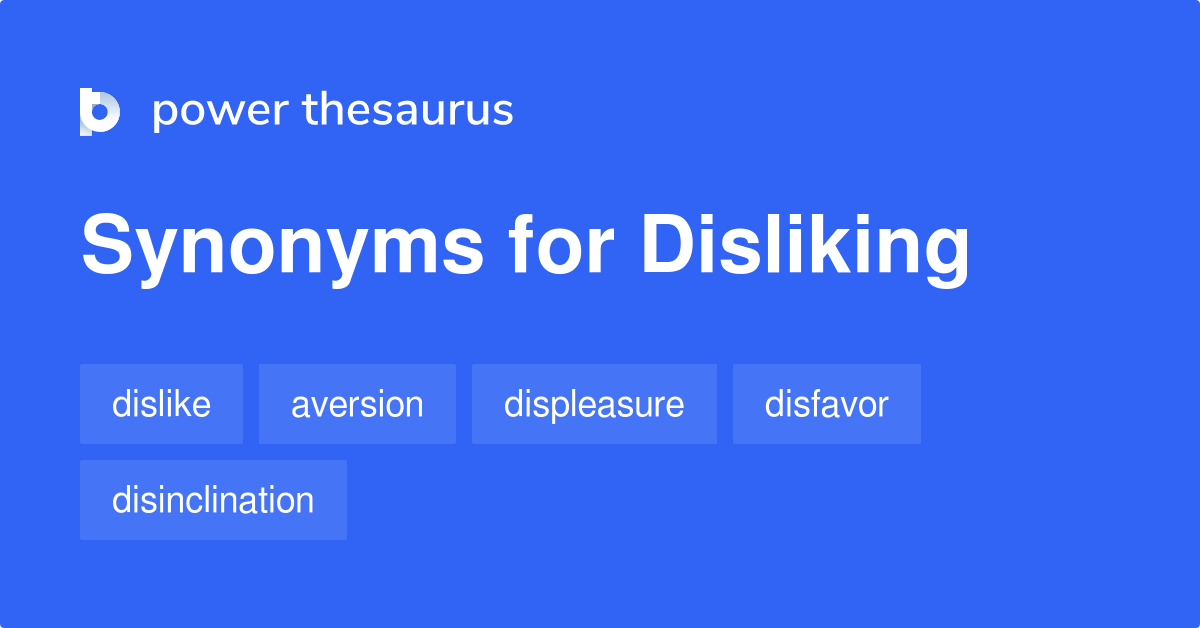 power thesaurus

Synonyms for Disliking

dislike
aversion
displeasure
disfavor
disinclination